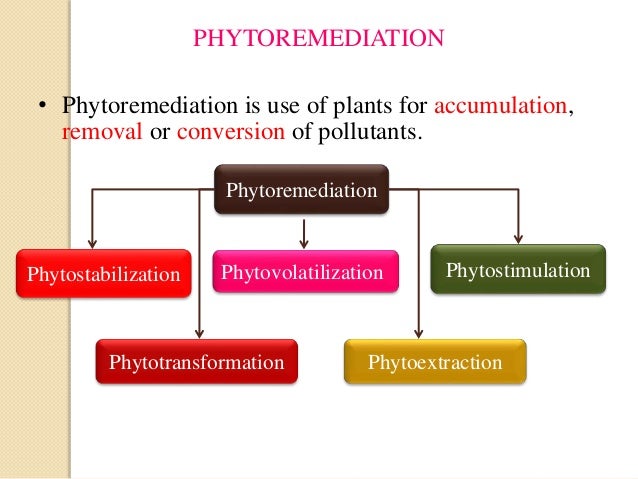 PHYTOREMEDIATION

• Phytoremediation is use of plants for accumulation, removal or conversion of pollutants.

Phytoremediation

Phytostabilization

Phytovolatilization

Phytostimulation

Phytotransformation

Phytoextraction